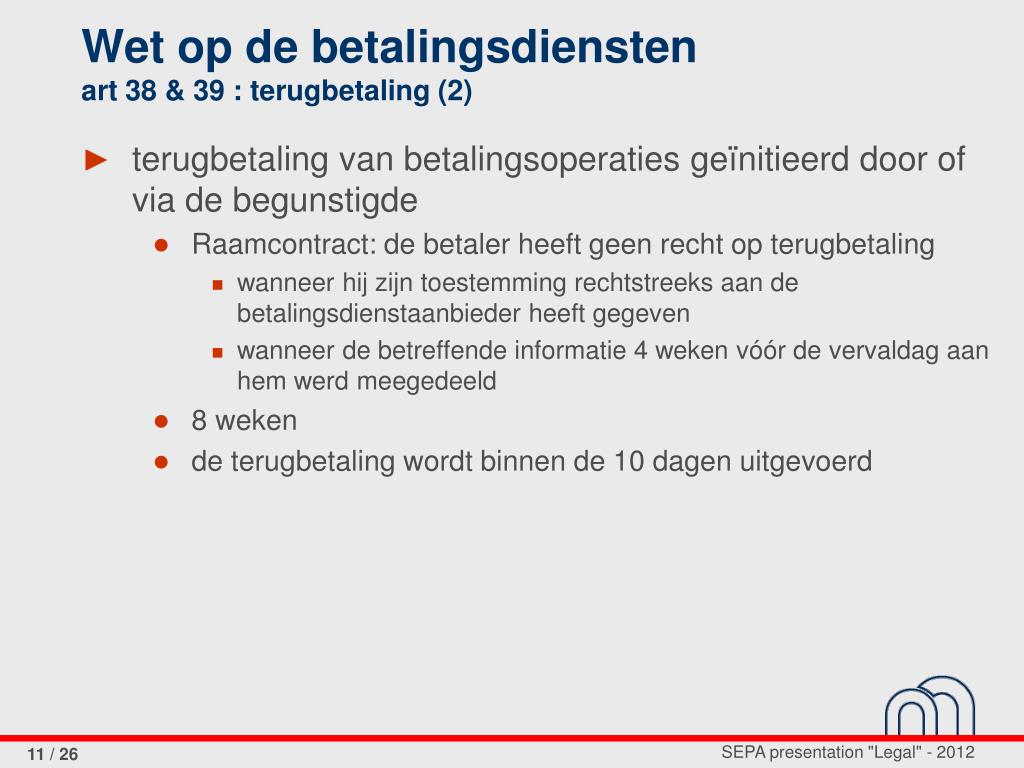 Wet op de betalingsdiensten
art 38 & 39 : terugbetaling (2)

► terugbetaling van betalingsoperaties geïnitieerd door of via de begunstigde

● Raamcontract: de betaler heeft geen recht op terugbetaling

▪ wanneer hij zijn toestemming rechtstreeks aan de betalingsdienstaanbieder heeft gegeven

▪ wanneer de betreffende informatie 4 weken vóór de vervaldag aan hem werd meegedeeld

● 8 weken

● de terugbetaling wordt binnen de 10 dagen uitgevoerd

11 / 26

SEPA presentation "Legal" - 2012